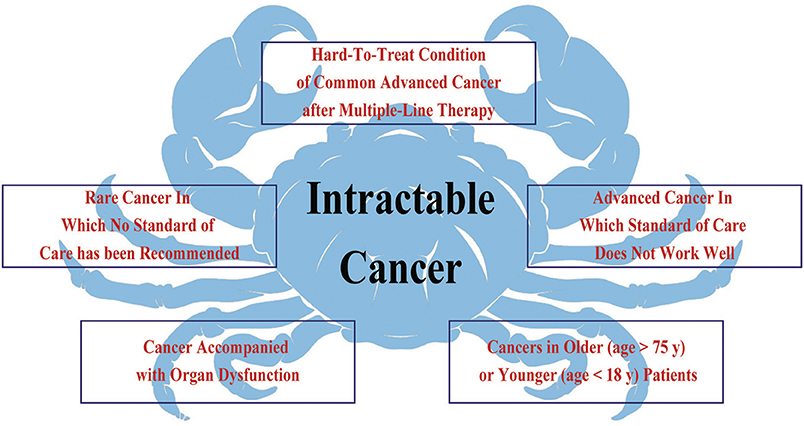 Hard-To-Treat Condition
of Common Advanced Cancer
after Multiple-Line Therapy

Rare Cancer In
Which No Standard of
Care has been Recommended

Intractable
Cancer

Advanced Cancer In
Which Standard of Care
Does Not Work Well

Cancer Accompanied
with Organ Dysfunction

Cancers in Older (age > 75 y)
or Younger (age < 18 y) Patients